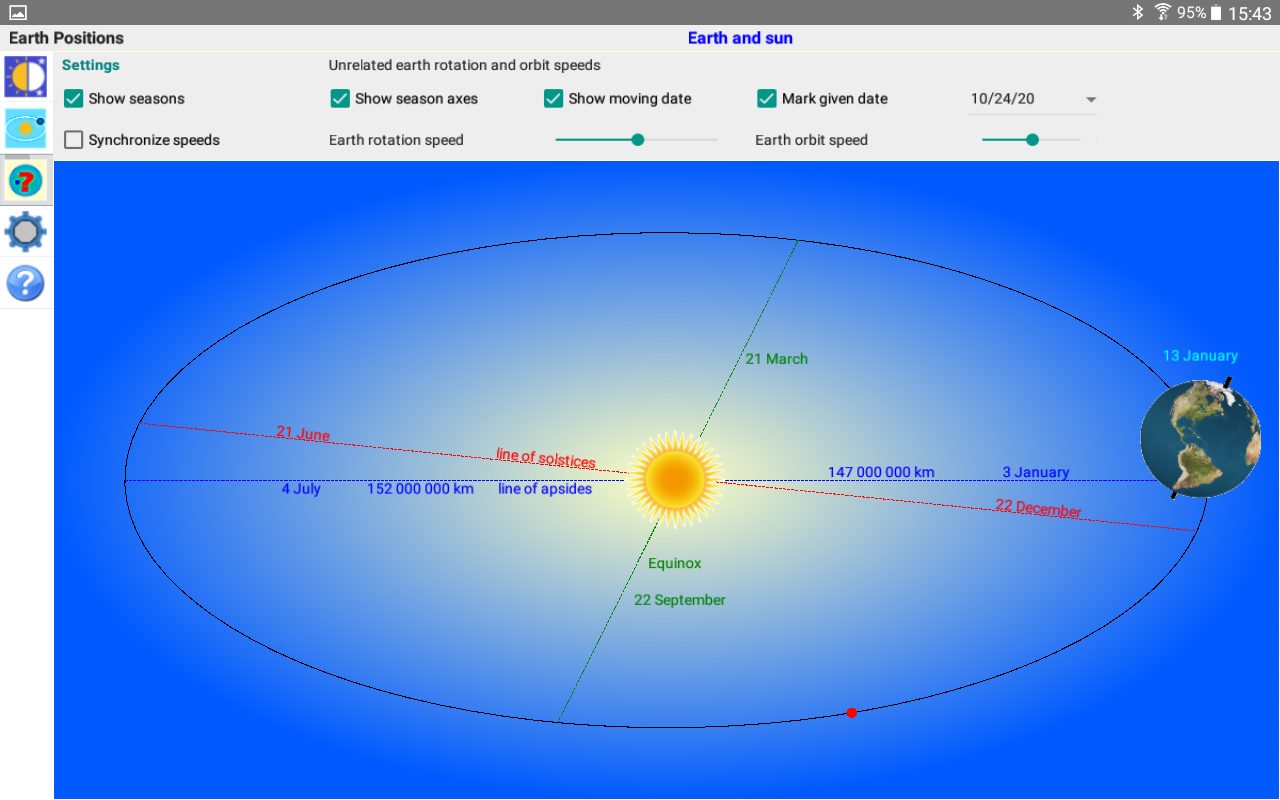 95% 15:43

Earth Positions

Earth and sun

Settings

Unrelated earth rotation and orbit speeds

Show seasons

Show season axes

Show moving date

Mark given date

10/24/20

Synchronize speeds

Earth rotation speed

Earth orbit speed

21 March

13 January

21 June

line of solstices

147 000 000 km

3 January

4 July

152 000 000 km

line of apsides

22 December

Equinox

22 September